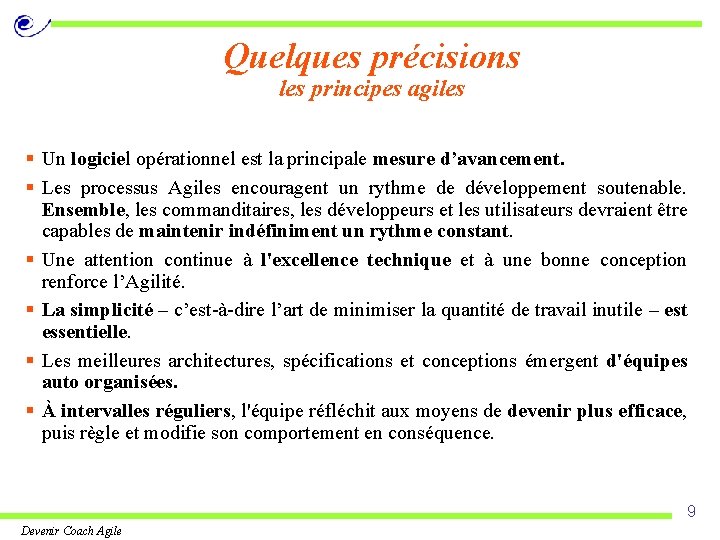 Quelques précisions
les principes agiles

▪ Un logiciel opérationnel est la principale mesure d'avancement.

▪ Les processus Agiles encouragent un rythme de développement soutenable. Ensemble, les commanditaires, les développeurs et les utilisateurs devraient être capables de maintenir indéfiniment un rythme constant.

▪ Une attention continue à l'excellence technique et à une bonne conception renforce l'Agilité.

▪ La simplicité – c'est-à-dire l'art de minimiser la quantité de travail inutile – est essentielle.

▪ Les meilleures architectures, spécifications et conceptions émergent d'équipes auto organisées.

▪ À intervalles réguliers, l'équipe réfléchit aux moyens de devenir plus efficace, puis règle et modifie son comportement en conséquence.

9

Devenir Coach Agile